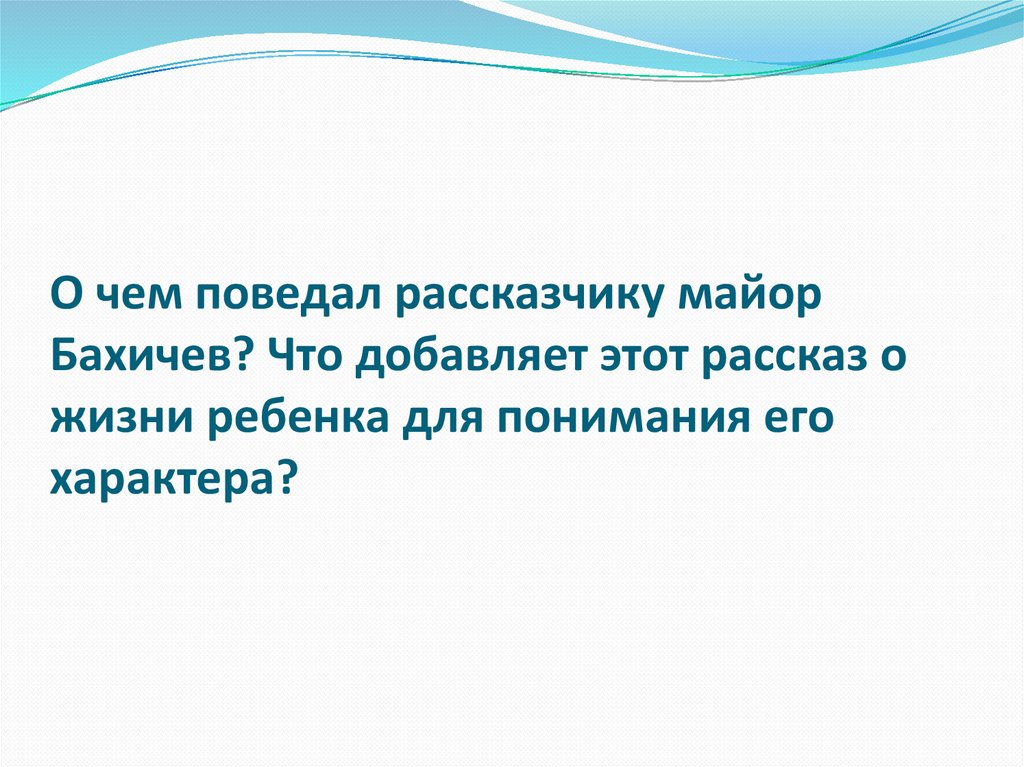 О чем поведал рассказчику майор Бахичев? Что добавляет этот рассказ о жизни ребенка для понимания его характера?